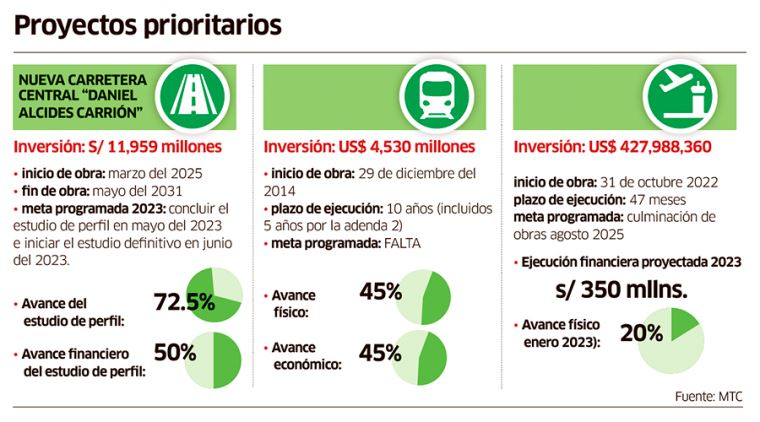 Proyectos prioritarios

NUEVA CARRETERA CENTRAL "DANIEL ALCIDES CARRIÓN"

Inversión: S/ 11,959 millones

• inicio de obra: marzo del 2025
• fin de obra: mayo del 2031
• meta programada 2023: concluir el estudio de perfil en mayo del 2023 e iniciar el estudio definitivo en junio del 2023.

• Avance del estudio de perfil: 72.5%

• Avance financiero del estudio de perfil: 50%

Inversión: US$ 4,530 millones

• inicio de obra: 29 de diciembre del 2014
• plazo de ejecución: 10 años (incluidos 5 años por la adenda 2)
• meta programada: FALTA

• Avance físico: 45%

• Avance económico: 45%

Inversión: US$ 427,988,360

inicio de obra: 31 de octubre 2022
plazo de ejecución: 47 meses
meta programada: culminación de obras agosto 2025

• Ejecución financiera proyectada 2023

s/ 350 mllns.

• Avance físico enero 2023): 20%

Fuente: MTC